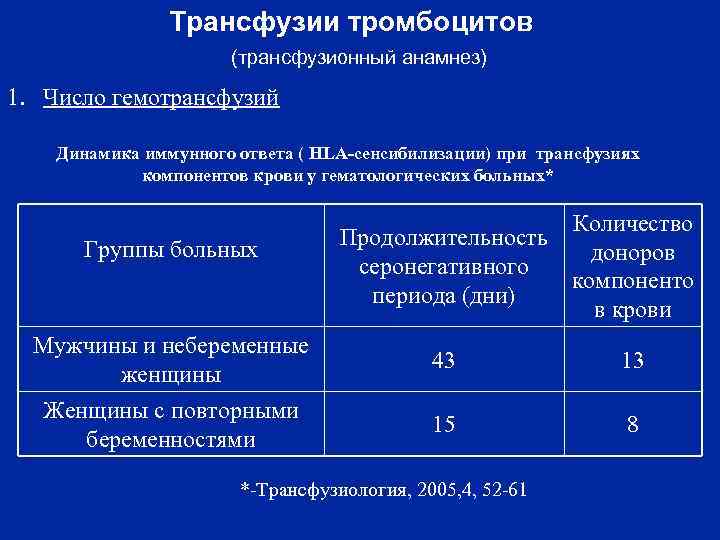 Трансфузии тромбоцитов

(трансфузионный анамнез)

1. Число гемотрансфузий

Динамика иммунного ответа ( HLA-сенсибилизации) при трансфузиях компонентов крови у гематологических больных*

| Группы больных | Продолжительность серонегативного периода (дни) | Количество доноров компоненто в крови |
|---|---|---|
| Мужчины и небеременные женщины | 43 | 13 |
| Женщины с повторными беременностями | 15 | 8 |

*-Трансфузиология, 2005,4, 52-61